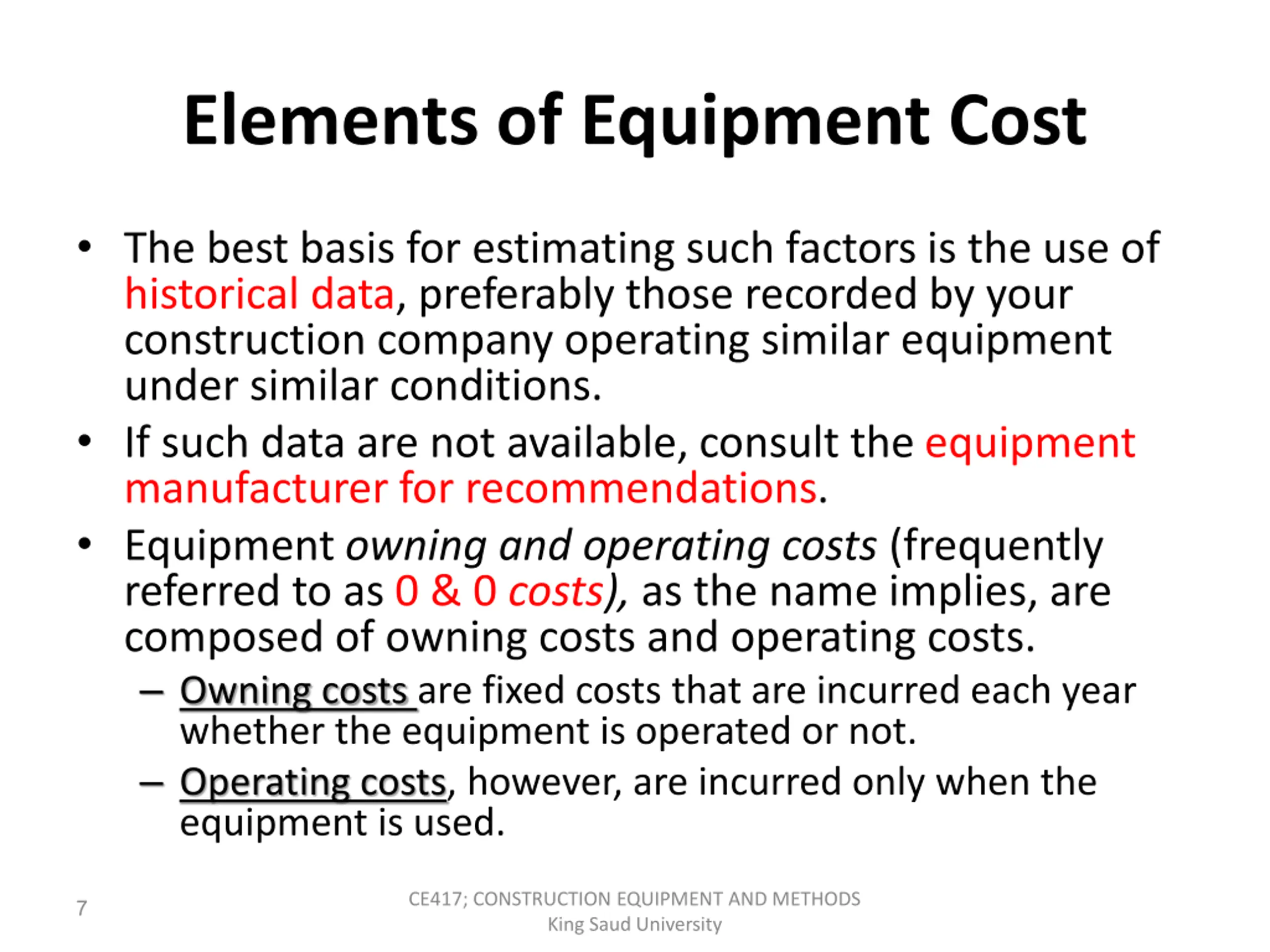 Elements of Equipment Cost

• The best basis for estimating such factors is the use of historical data, preferably those recorded by your construction company operating similar equipment under similar conditions.

• If such data are not available, consult the equipment manufacturer for recommendations.

• Equipment owning and operating costs (frequently referred to as 0 & 0 costs), as the name implies, are composed of owning costs and operating costs.

– Owning costs are fixed costs that are incurred each year whether the equipment is operated or not.

– Operating costs, however, are incurred only when the equipment is used.

7

CE417; CONSTRUCTION EQUIPMENT AND METHODS
King Saud University